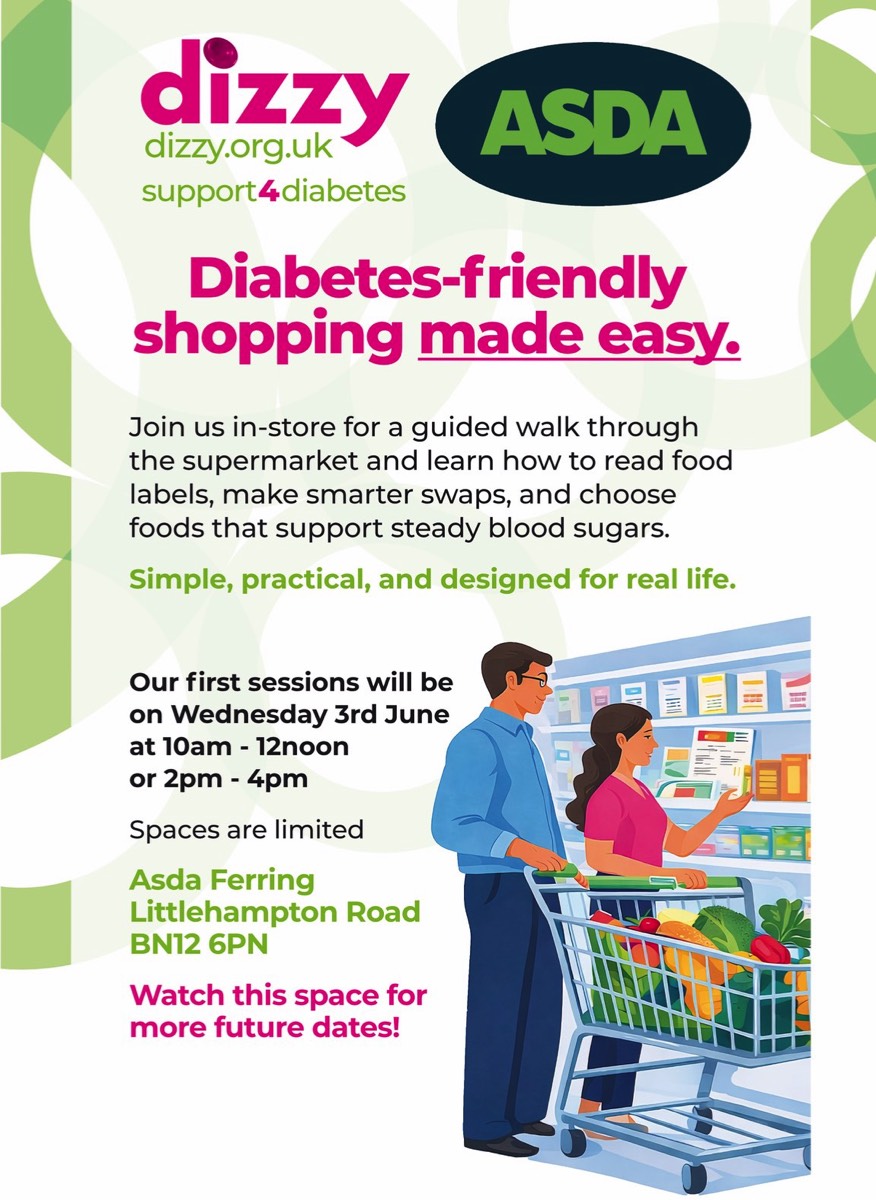 dizzy
dizzy.org.uk
support4diabetes

ASDA

Diabetes-friendly shopping made easy.

Join us in-store for a guided walk through the supermarket and learn how to read food labels, make smarter swaps, and choose foods that support steady blood sugars.

Simple, practical, and designed for real life.

Our first sessions will be on Wednesday 3rd June at 10am - 12noon or 2pm - 4pm

Spaces are limited

Asda Ferring
Littlehampton Road
BN12 6PN

Watch this space for more future dates!